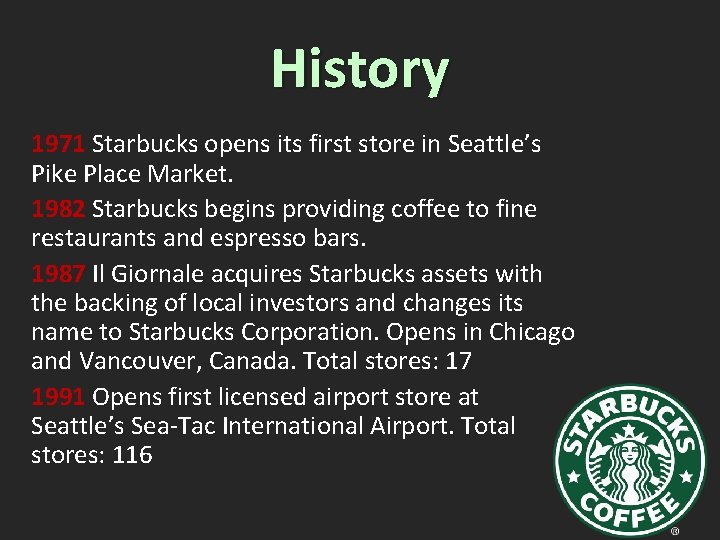 History

1971 Starbucks opens its first store in Seattle's Pike Place Market.

1982 Starbucks begins providing coffee to fine restaurants and espresso bars.

1987 Il Giornale acquires Starbucks assets with the backing of local investors and changes its name to Starbucks Corporation. Opens in Chicago and Vancouver, Canada. Total stores: 17

1991 Opens first licensed airport store at Seattle's Sea-Tac International Airport. Total stores: 116

STARBUCKS COFFEE ®